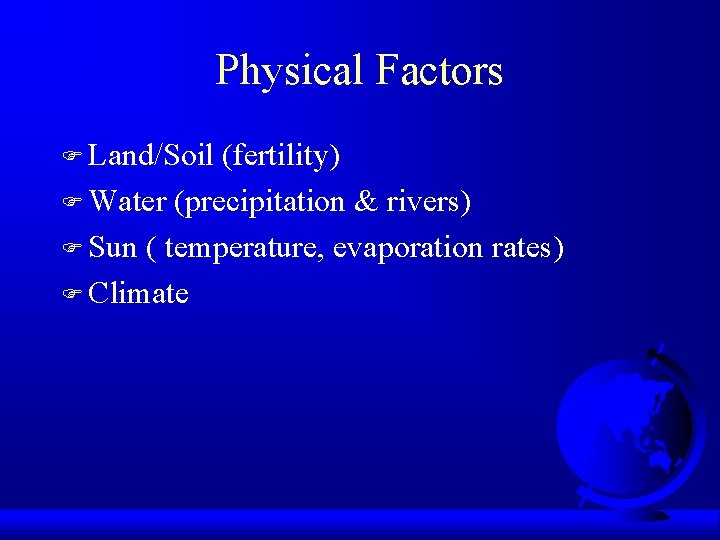 Physical Factors

Land/Soil (fertility)

Water (precipitation & rivers)

Sun ( temperature, evaporation rates)

Climate